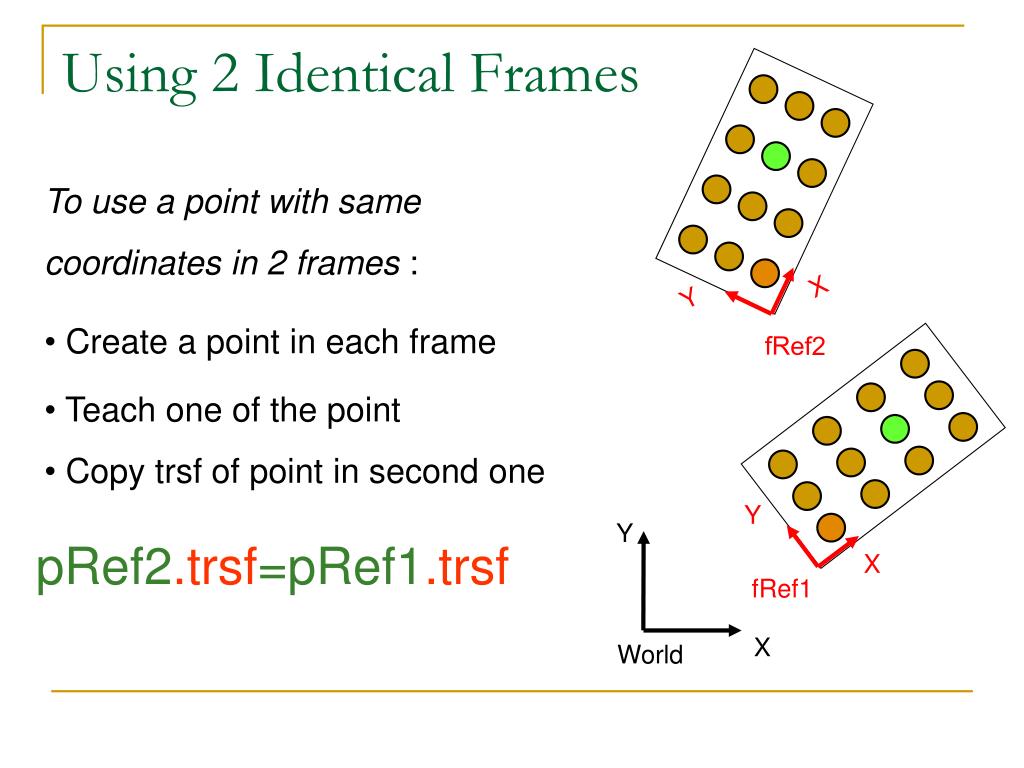 Using 2 Identical Frames

To use a point with same coordinates in 2 frames :

• Create a point in each frame

• Teach one of the point

• Copy trsf of point in second one

pRef2.trsf=pRef1.trsf

Y
X
fRef2

Y
X
fRef1

Y
X
World